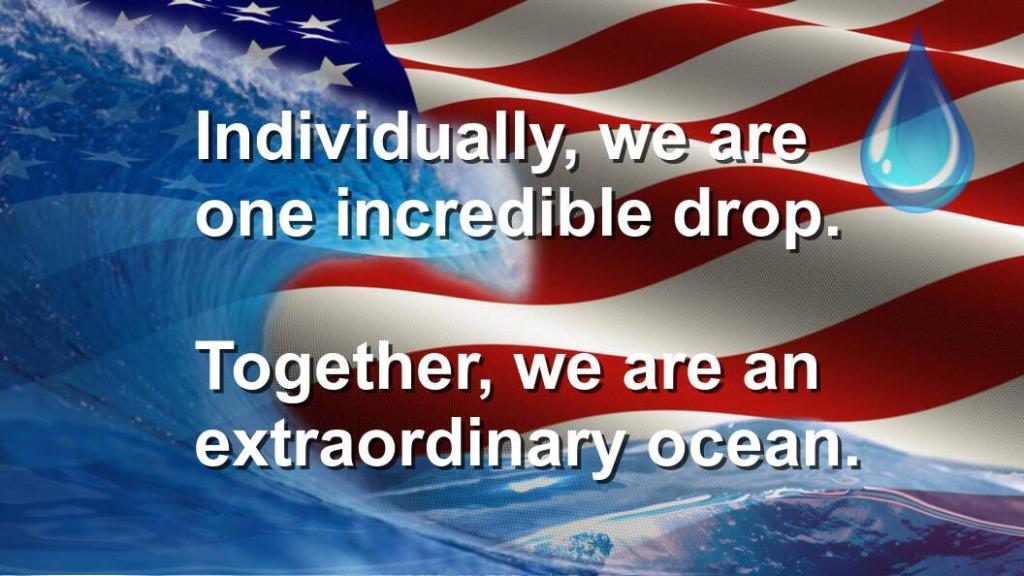 Individually, we are one incredible drop.

Together, we are an extraordinary ocean.